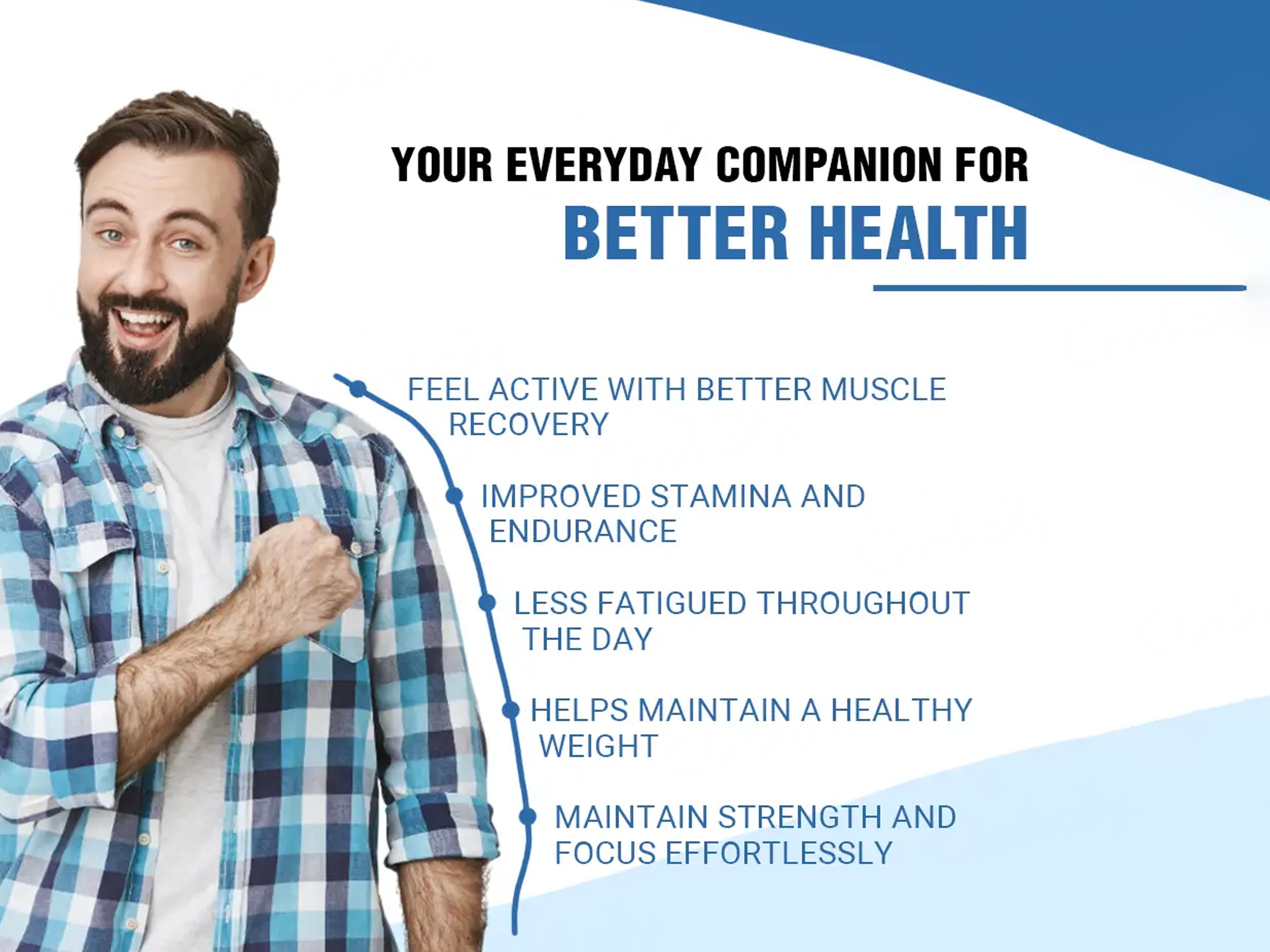 YOUR EVERYDAY COMPANION FOR
BETTER HEALTH

FEEL ACTIVE WITH BETTER MUSCLE RECOVERY

IMPROVED STAMINA AND ENDURANCE

LESS FATIGUED THROUGHOUT THE DAY

HELPS MAINTAIN A HEALTHY WEIGHT

MAINTAIN STRENGTH AND FOCUS EFFORTLESSLY